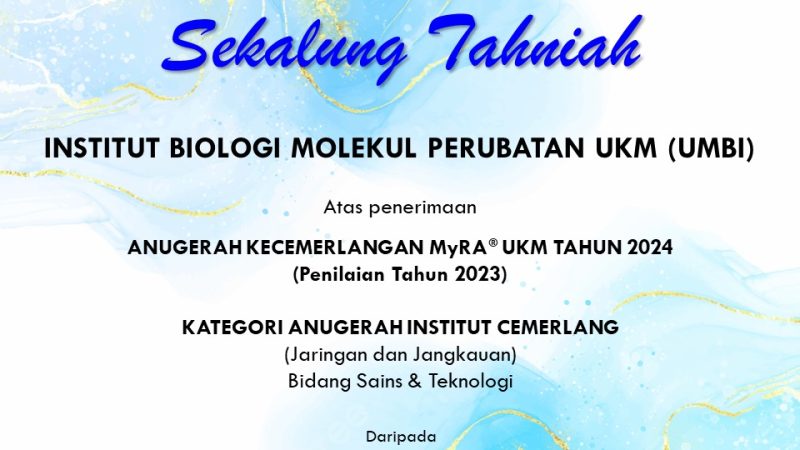 Sekalung Tahniah

INSTITUT BIOLOGI MOLEKUL PERUBATAN UKM (UMBI)

Atas penerimaan

ANUGERAH KECEMERLANGAN MyRA® UKM TAHUN 2024
(Penilaian Tahun 2023)

KATEGORI ANUGERAH INSTITUT CEMERLANG
(Jaringan dan Jangkauan)
Bidang Sains & Teknologi

Daripada